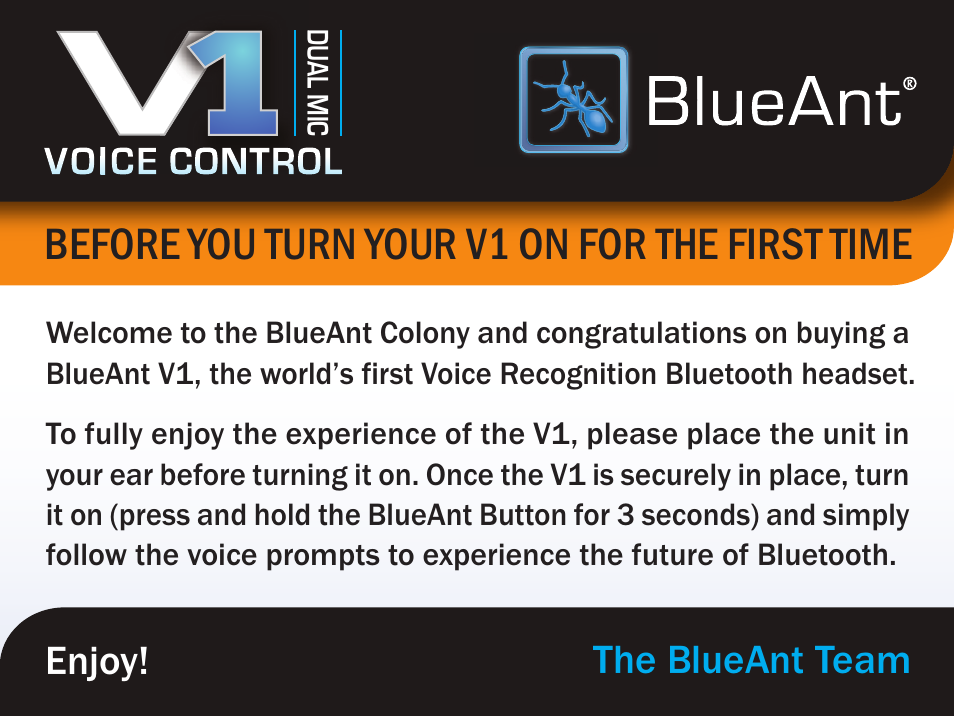 V1 DUAL MIC
VOICE CONTROL

BlueAnt®

BEFORE YOU TURN YOUR V1 ON FOR THE FIRST TIME

Welcome to the BlueAnt Colony and congratulations on buying a BlueAnt V1, the world's first Voice Recognition Bluetooth headset.

To fully enjoy the experience of the V1, please place the unit in your ear before turning it on. Once the V1 is securely in place, turn it on (press and hold the BlueAnt Button for 3 seconds) and simply follow the voice prompts to experience the future of Bluetooth.

Enjoy!

The BlueAnt Team